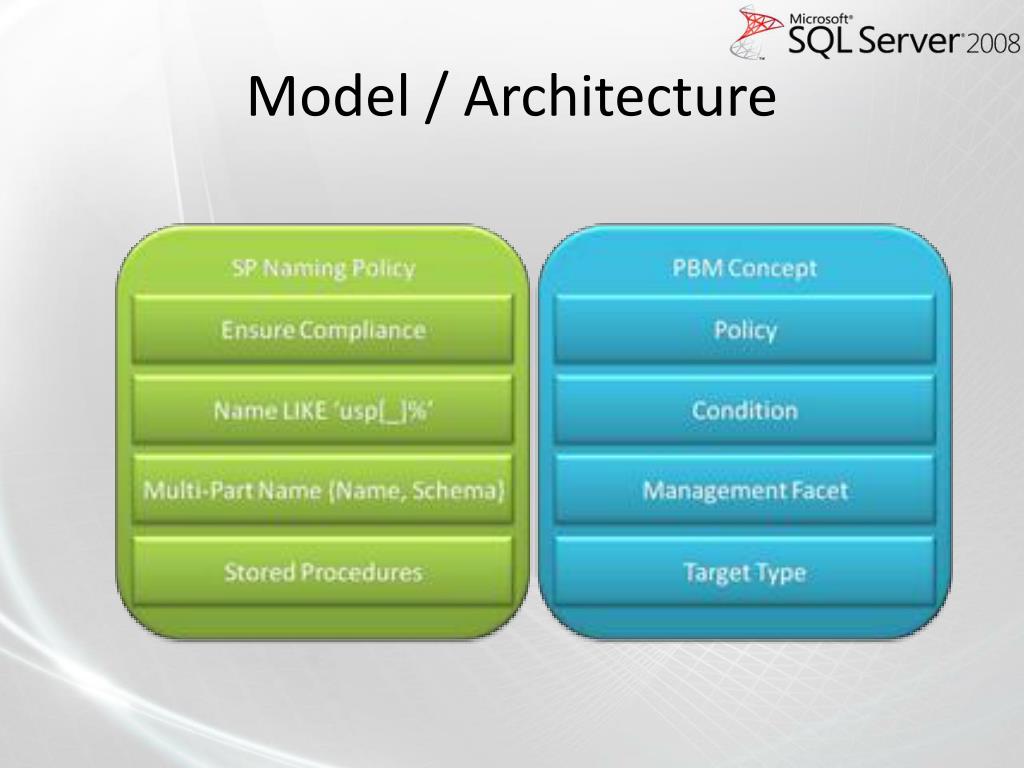 Microsoft® SQL Server® 2008

Model / Architecture

SP Naming Policy

Ensure Compliance

Name LIKE 'usp[_]%'

Multi-Part Name (Name, Schema)

Stored Procedures

PBM Concept

Policy

Condition

Management Facet

Target Type